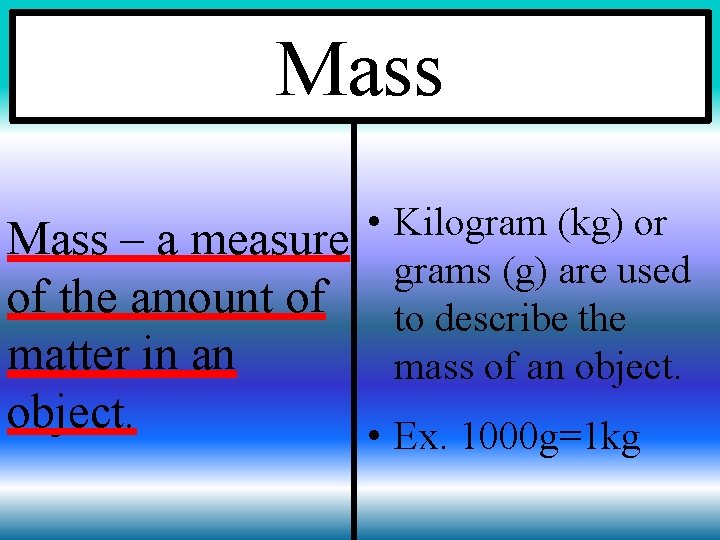 Mass

Mass – a measure of the amount of matter in an object.

• Kilogram (kg) or grams (g) are used to describe the mass of an object.

• Ex. 1000g=1kg